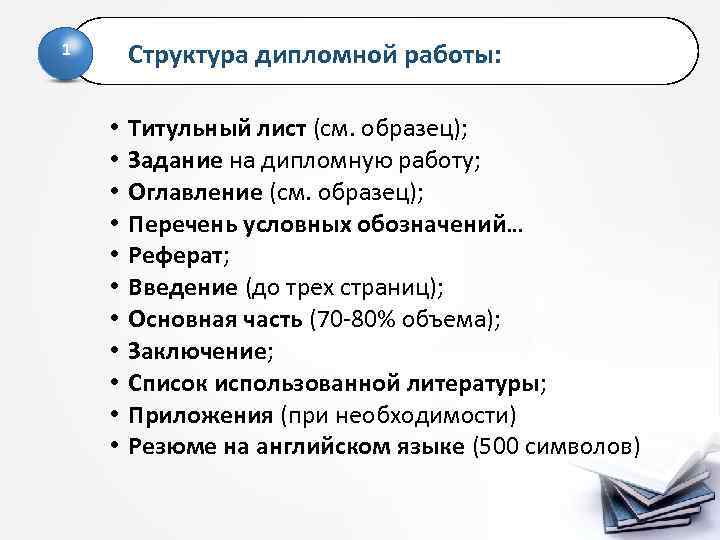 1

Структура дипломной работы:

• Титульный лист (см. образец);
• Задание на дипломную работу;
• Оглавление (см. образец);
• Перечень условных обозначений…
• Реферат;
• Введение (до трех страниц);
• Основная часть (70-80% объема);
• Заключение;
• Список использованной литературы;
• Приложения (при необходимости)
• Резюме на английском языке (500 символов)